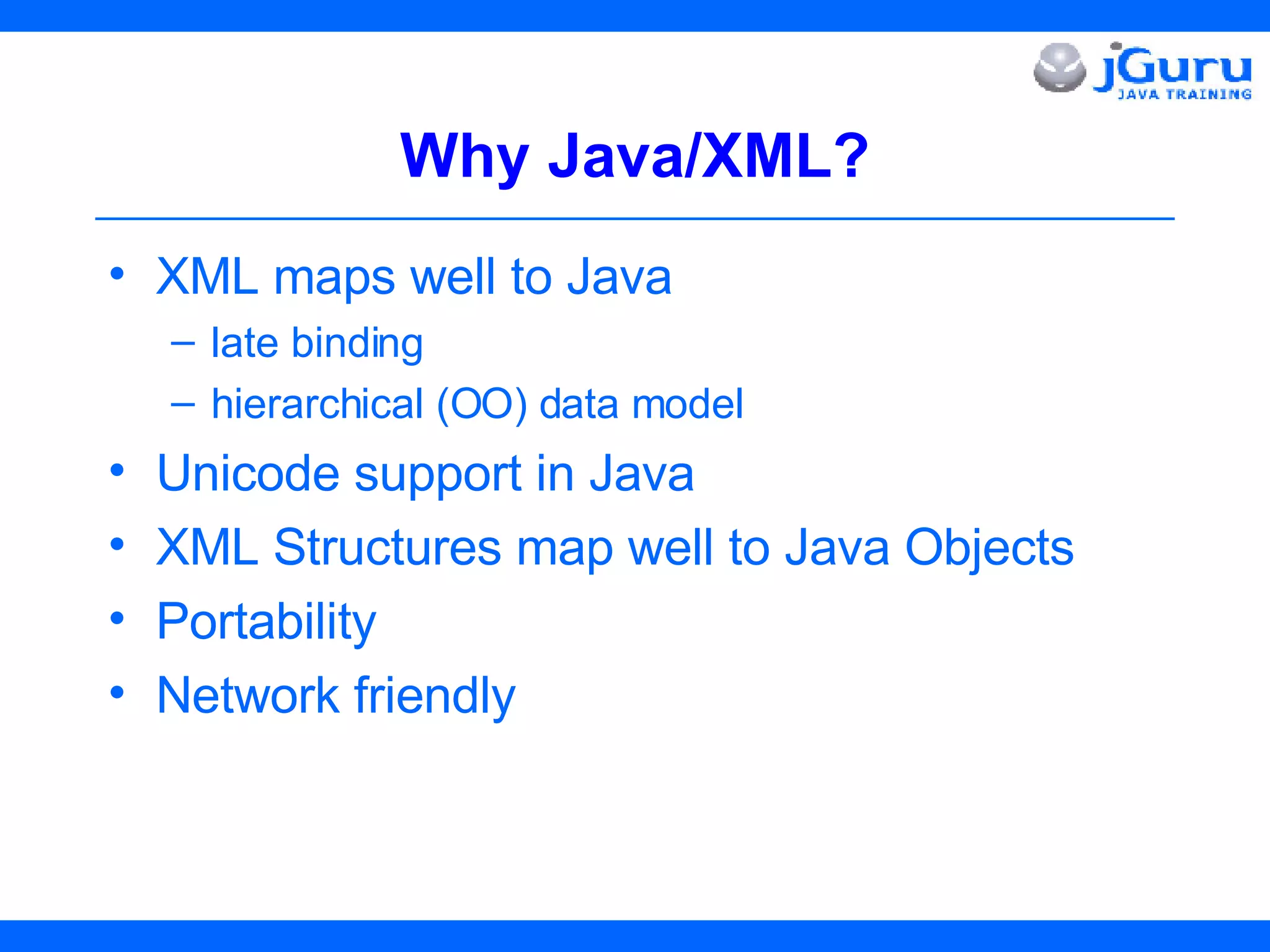 jGuru
JAVA TRAINING

Why Java/XML?

• XML maps well to Java
– late binding
– hierarchical (OO) data model
• Unicode support in Java
• XML Structures map well to Java Objects
• Portability
• Network friendly